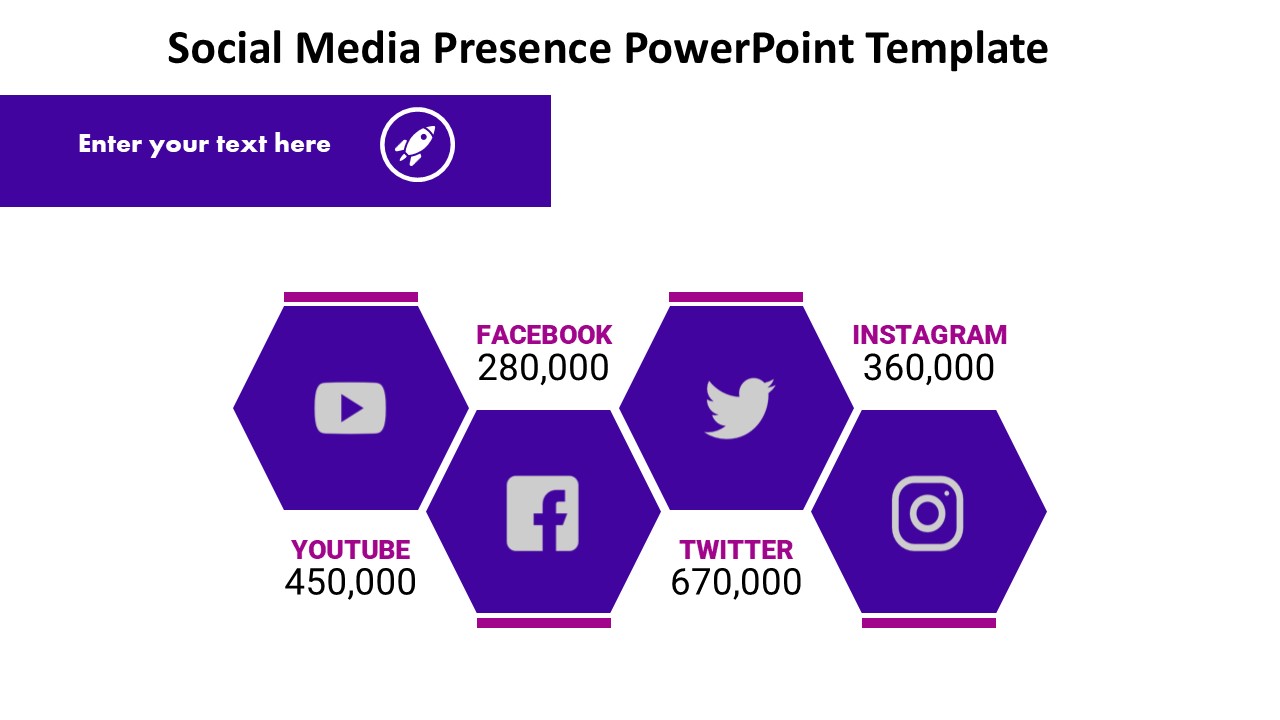 Social Media Presence PowerPoint Template

Enter your text here

FACEBOOK
280,000

INSTAGRAM
360,000

YOUTUBE
450,000

TWITTER
670,000